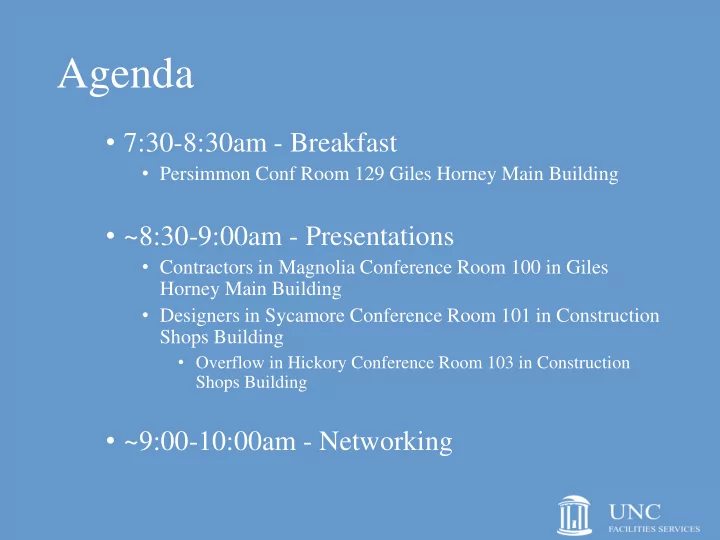 Agenda

• 7:30-8:30am - Breakfast
  • Persimmon Conf Room 129 Giles Horney Main Building

• ~8:30-9:00am - Presentations
  • Contractors in Magnolia Conference Room 100 in Giles Horney Main Building
  • Designers in Sycamore Conference Room 101 in Construction Shops Building
    • Overflow in Hickory Conference Room 103 in Construction Shops Building

• ~9:00-10:00am - Networking

UNC
FACILITIES SERVICES